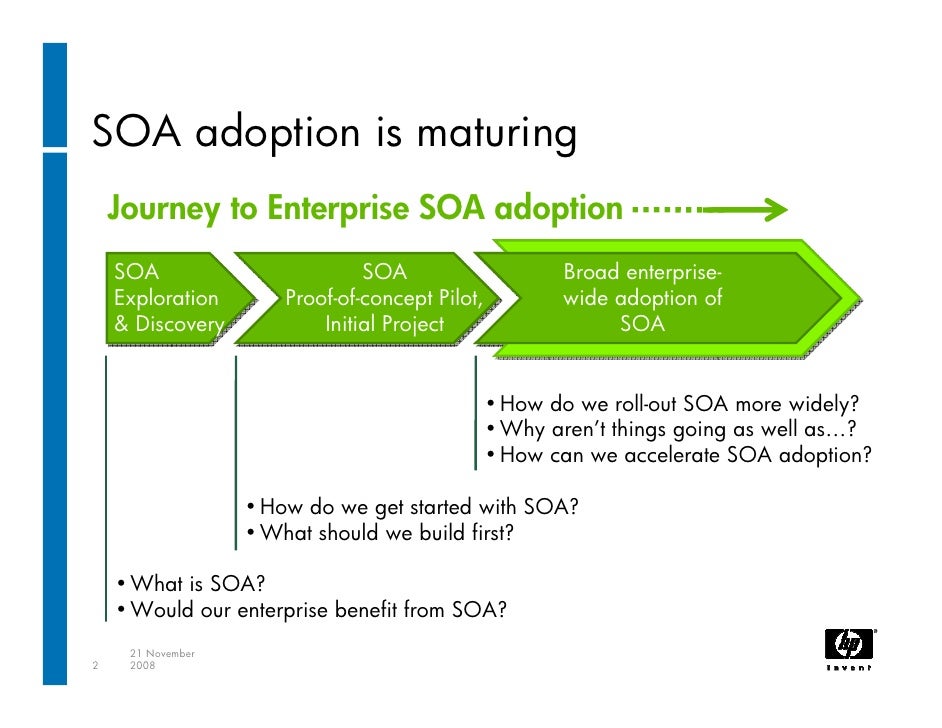 SOA adoption is maturing

Journey to Enterprise SOA adoption

SOA Exploration & Discovery

SOA Proof-of-concept Pilot, Initial Project

Broad enterprise-wide adoption of SOA

• How do we roll-out SOA more widely?
• Why aren't things going as well as…?
• How can we accelerate SOA adoption?

• How do we get started with SOA?
• What should we build first?

• What is SOA?
• Would our enterprise benefit from SOA?

2 21 November 2008

hp invent